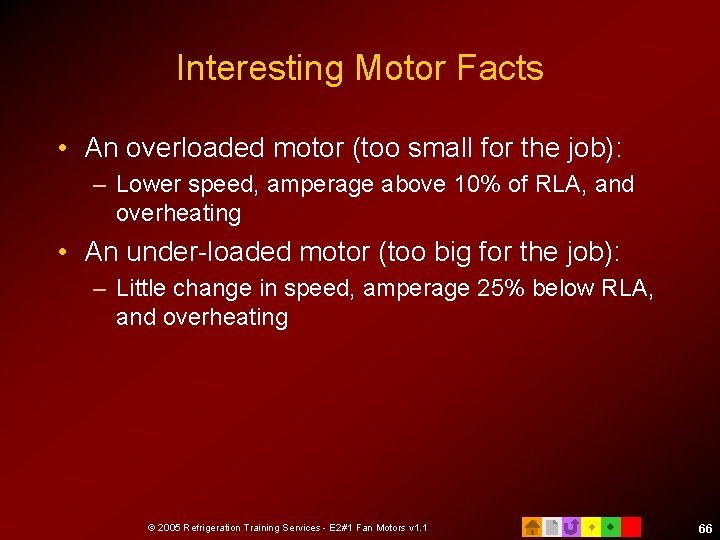 Interesting Motor Facts

• An overloaded motor (too small for the job):
– Lower speed, amperage above 10% of RLA, and overheating

• An under-loaded motor (too big for the job):
– Little change in speed, amperage 25% below RLA, and overheating

© 2005 Refrigeration Training Services - E2#1 Fan Motors v1.1

66